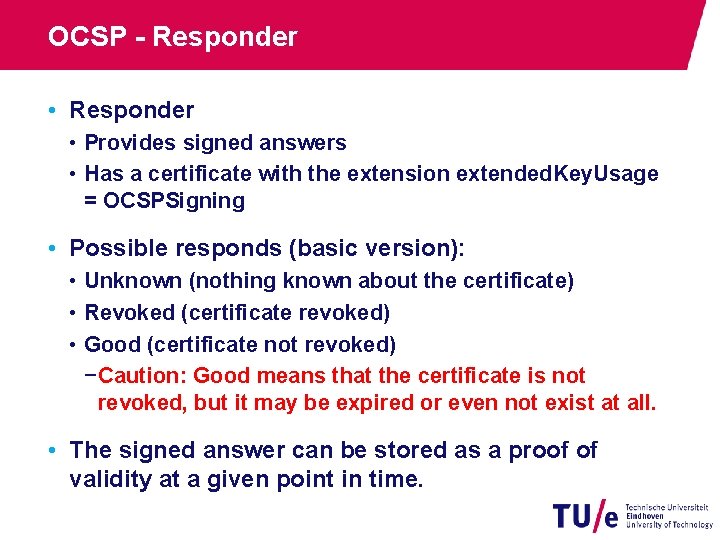 OCSP - Responder

• Responder
• Provides signed answers
• Has a certificate with the extension extendedKeyUsage = OCSPSigning

• Possible responds (basic version):
• Unknown (nothing known about the certificate)
• Revoked (certificate revoked)
• Good (certificate not revoked)
−Caution: Good means that the certificate is not revoked, but it may be expired or even not exist at all.

• The signed answer can be stored as a proof of validity at a given point in time.

TU/e Technische Universiteit Eindhoven University of Technology